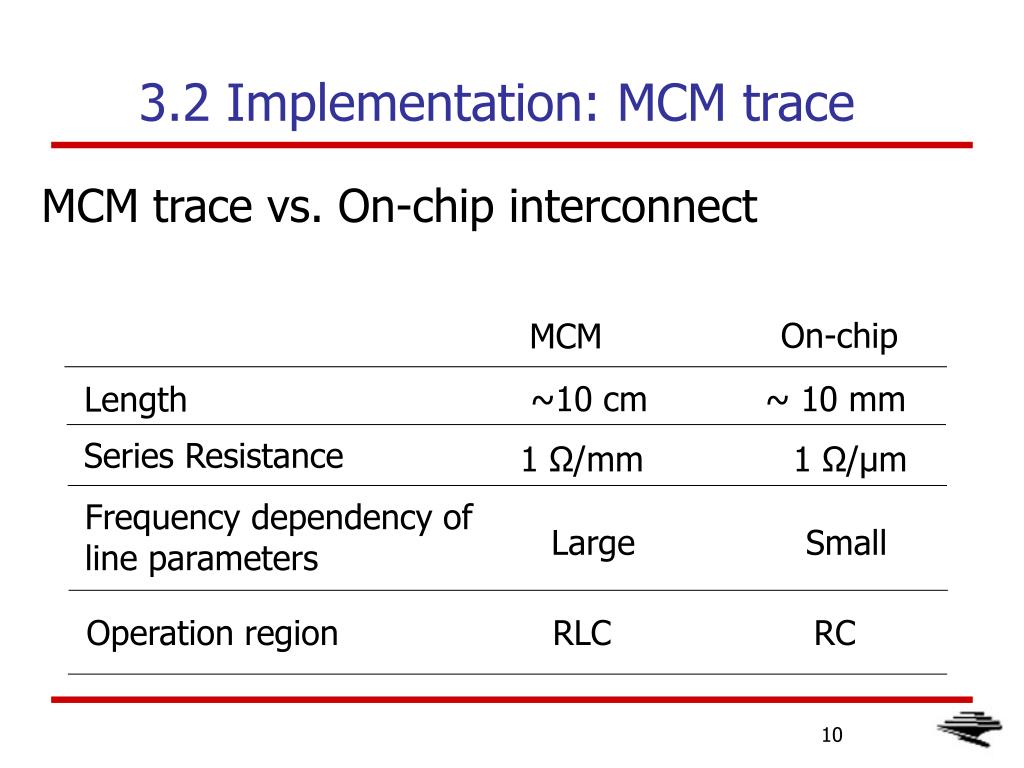 3.2 Implementation: MCM trace

MCM trace vs. On-chip interconnect

| | MCM | On-chip |
|---|---|---|
| Length | ~10 cm | ~ 10 mm |
| Series Resistance | 1 Ω/mm | 1 Ω/μm |
| Frequency dependency of line parameters | Large | Small |
| Operation region | RLC | RC |

10